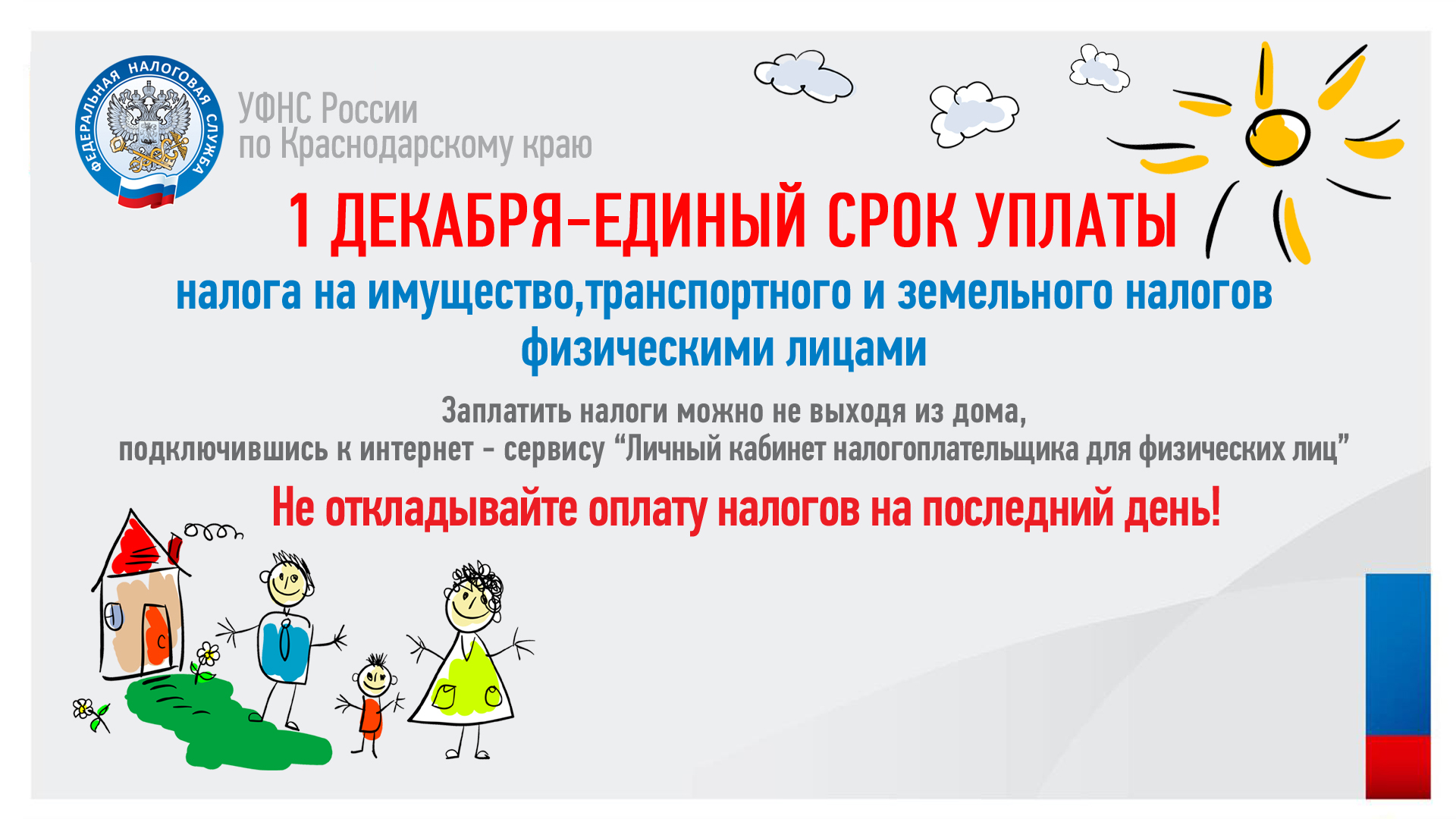 ФЕДЕРАЛЬНАЯ НАЛОГОВАЯ СЛУЖБА

УФНС России
по Краснодарскому краю

1 ДЕКАБРЯ-ЕДИНЫЙ СРОК УПЛАТЫ

налога на имущество,транспортного и земельного налогов физическими лицами

Заплатить налоги можно не выходя из дома,
подключившись к интернет - сервису “Личный кабинет налогоплательщика для физических лиц”

Не откладывайте оплату налогов на последний день!